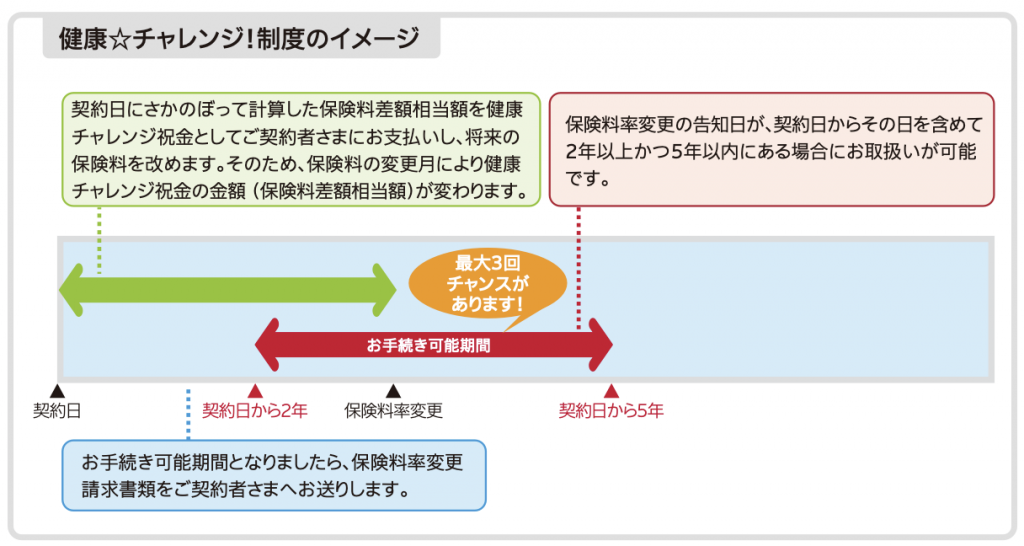 健康☆チャレンジ！制度のイメージ

契約日にさかのぼって計算した保険料差額相当額を健康チャレンジ祝金としてご契約者さまにお支払いし、将来の保険料を改めます。そのため、保険料の変更月により健康チャレンジ祝金の金額（保険料差額相当額）が変わります。

保険料率変更の告知日が、契約日からその日を含めて2年以上かつ5年以内にある場合にお取扱いが可能です。

最大3回チャンスがあります！

お手続き可能期間

契約日

契約日から2年

保険料率変更

契約日から5年

お手続き可能期間となりましたら、保険料率変更請求書類をご契約者さまへお送りします。